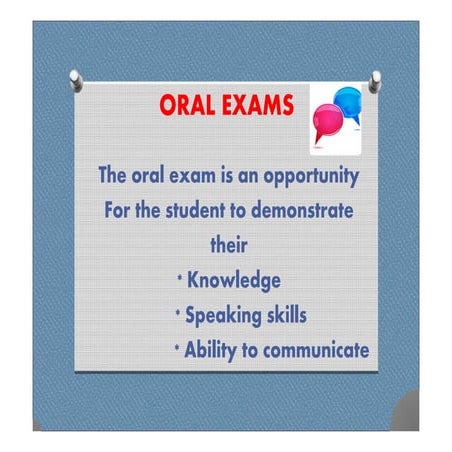 ORAL EXAMS

The oral exam is an opportunity For the student to demonstrate their

* Knowledge
* Speaking skills
* Ability to communicate